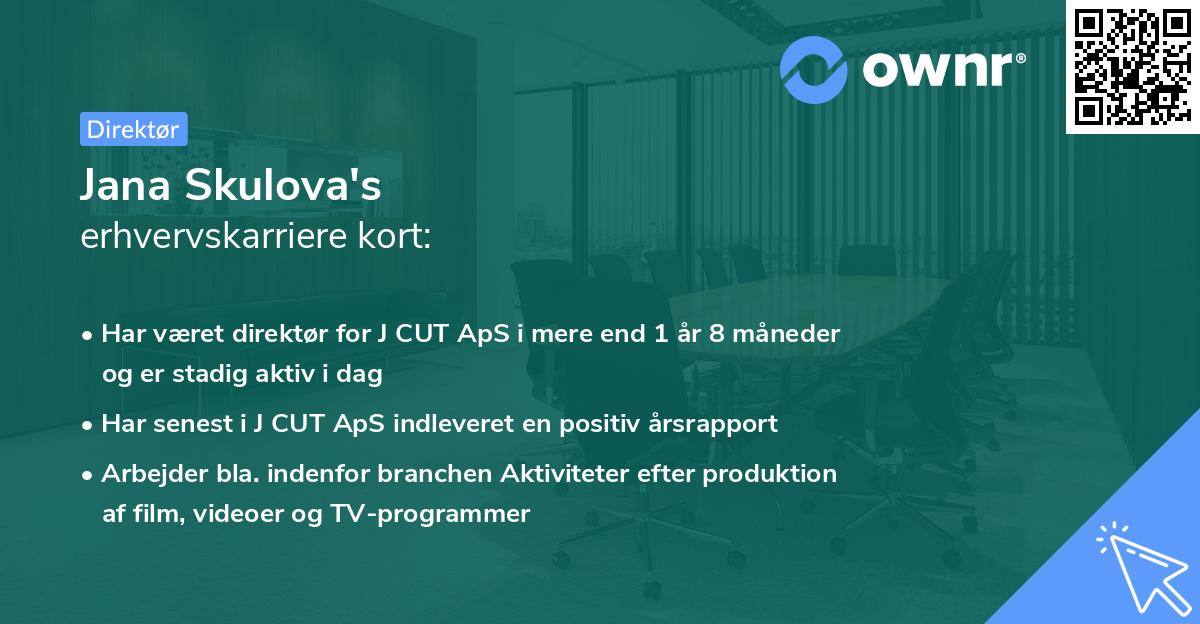 ownr®

Direktør

Jana Skulova's
erhvervskarriere kort:

• Har været direktør for J CUT ApS i mere end 1 år 8 måneder og er stadig aktiv i dag
• Har senest i J CUT ApS indleveret en positiv årsrapport
• Arbejder bla. indenfor branchen Aktiviteter efter produktion af film, videoer og TV-programmer